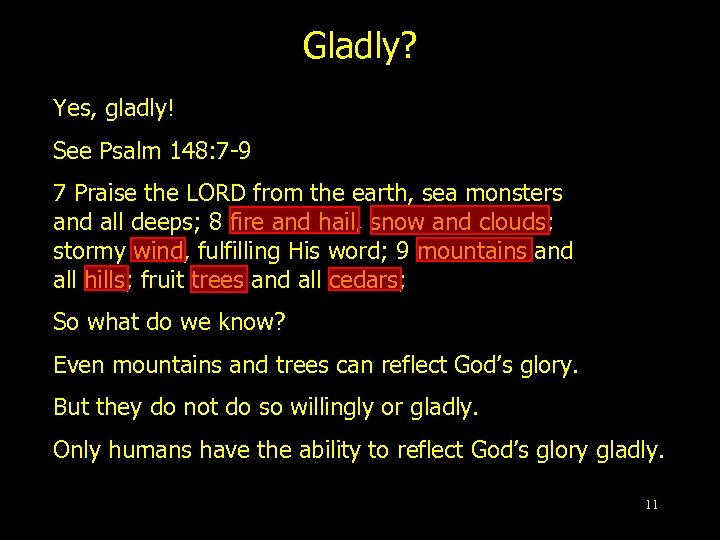 Gladly?

Yes, gladly!

See Psalm 148:7-9

7 Praise the LORD from the earth, sea monsters and all deeps; 8 fire and hail, snow and clouds; stormy wind, fulfilling His word; 9 mountains and all hills; fruit trees and all cedars;

So what do we know?

Even mountains and trees can reflect God's glory.

But they do not do so willingly or gladly.

Only humans have the ability to reflect God's glory gladly.

11